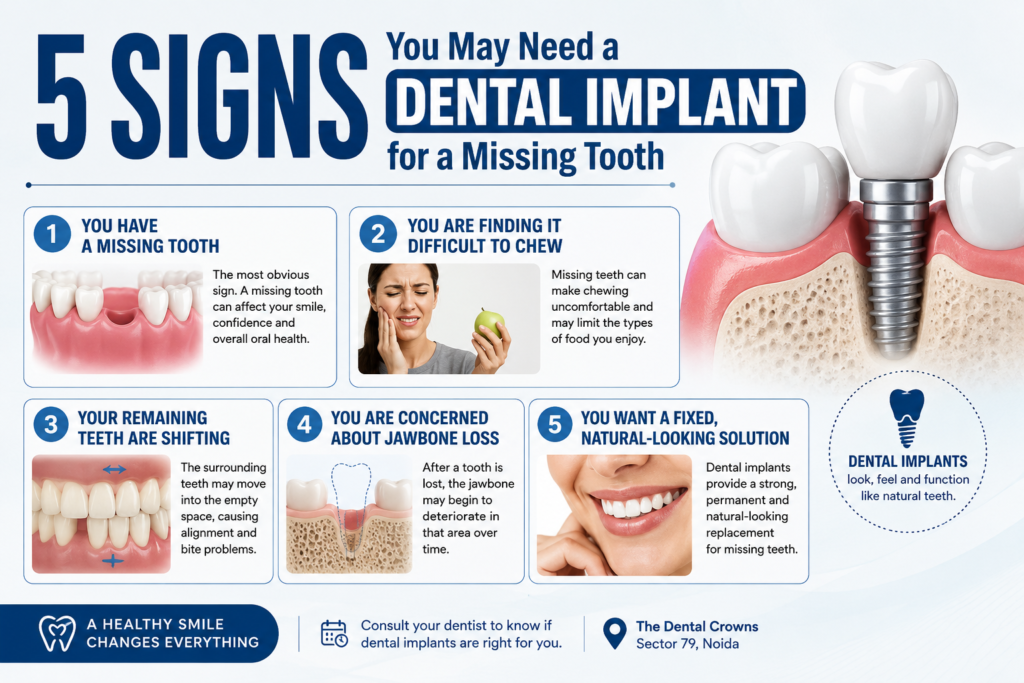 5 SIGNS You May Need a DENTAL IMPLANT for a Missing Tooth

1 YOU HAVE A MISSING TOOTH

The most obvious sign. A missing tooth can affect your smile, confidence and overall oral health.

2 YOU ARE FINDING IT DIFFICULT TO CHEW

Missing teeth can make chewing uncomfortable and may limit the types of food you enjoy.

3 YOUR REMAINING TEETH ARE SHIFTING

The surrounding teeth may move into the empty space, causing alignment and bite problems.

4 YOU ARE CONCERNED ABOUT JAWBONE LOSS

After a tooth is lost, the jawbone may begin to deteriorate in that area over time.

5 YOU WANT A FIXED, NATURAL-LOOKING SOLUTION

Dental implants provide a strong, permanent and natural-looking replacement for missing teeth.

DENTAL IMPLANTS look, feel and function like natural teeth.

A HEALTHY SMILE CHANGES EVERYTHING

Consult your dentist to know if dental implants are right for you.

The Dental Crowns
Sector 79, Noida